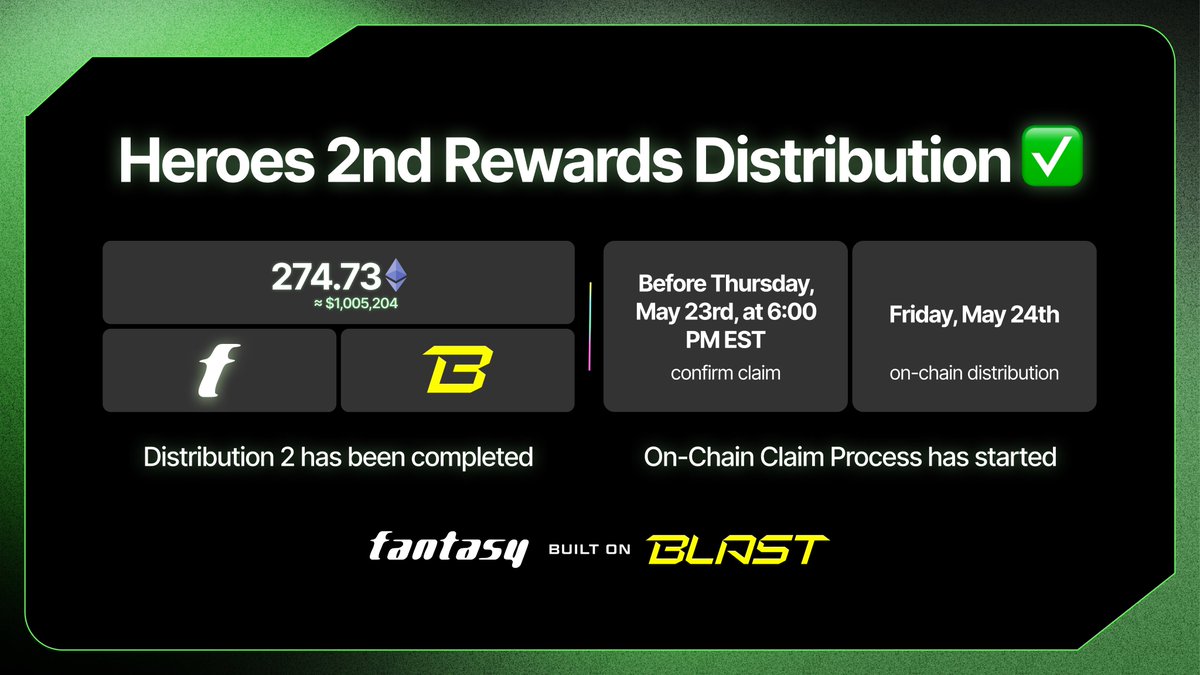 Heroes 2nd Rewards Distribution ✅

274.73
≈ $1,005,204

f

B

Distribution 2 has been completed

Before Thursday, May 23rd, at 6:00 PM EST
confirm claim

Friday, May 24th
on-chain distribution

On-Chain Claim Process has started

fantasy BUILT ON BLAST